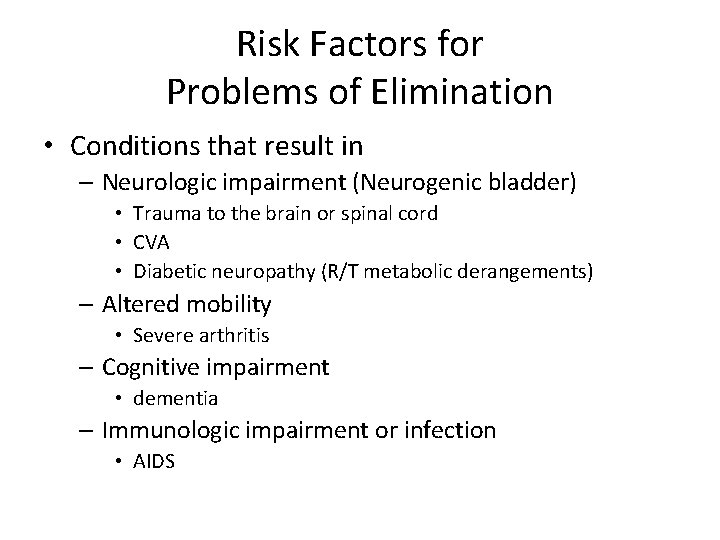 Risk Factors for
Problems of Elimination

• Conditions that result in
– Neurologic impairment (Neurogenic bladder)
• Trauma to the brain or spinal cord
• CVA
• Diabetic neuropathy (R/T metabolic derangements)
– Altered mobility
• Severe arthritis
– Cognitive impairment
• dementia
– Immunologic impairment or infection
• AIDS